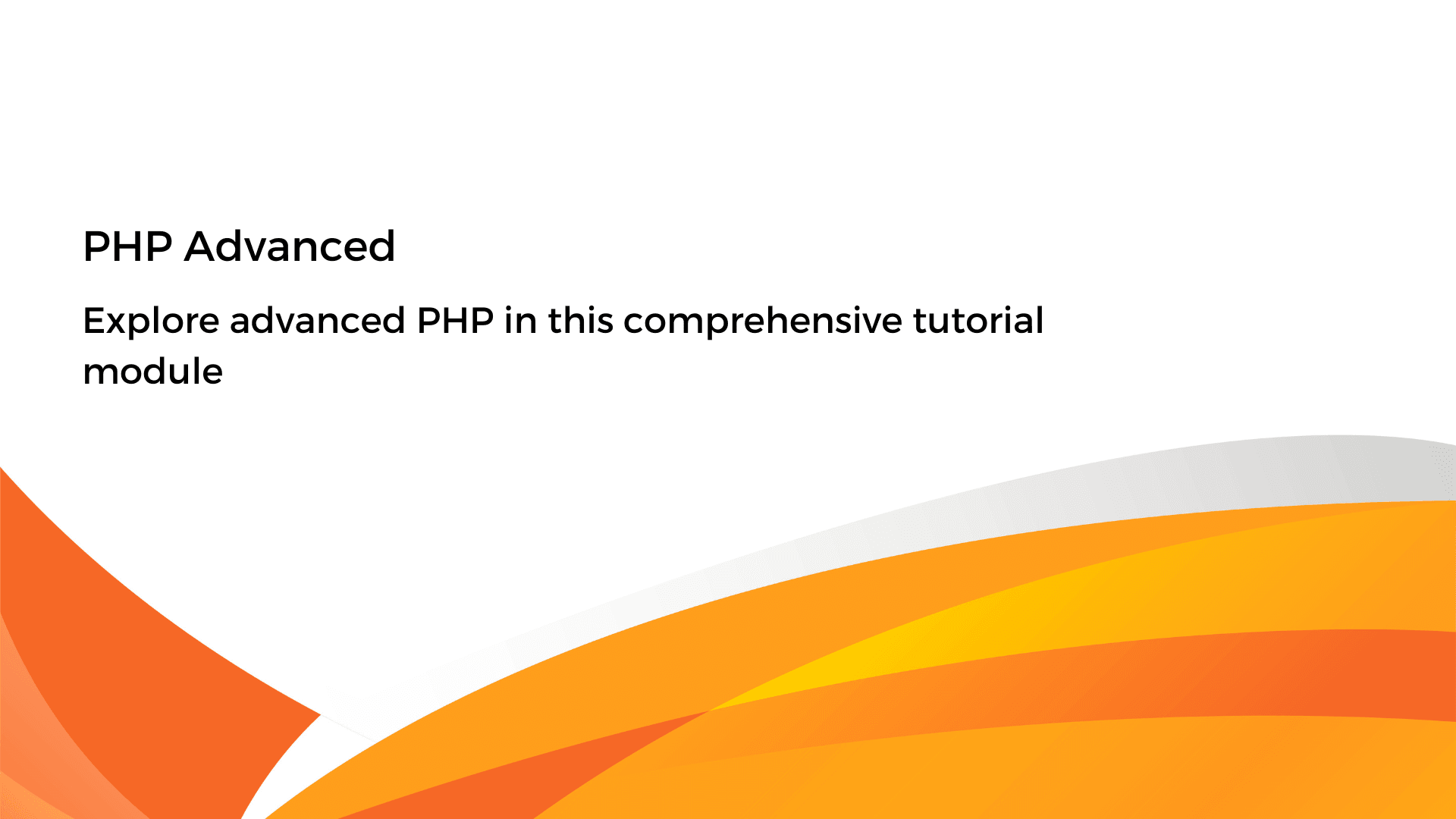 PHP Advanced

Explore advanced PHP in this comprehensive tutorial module